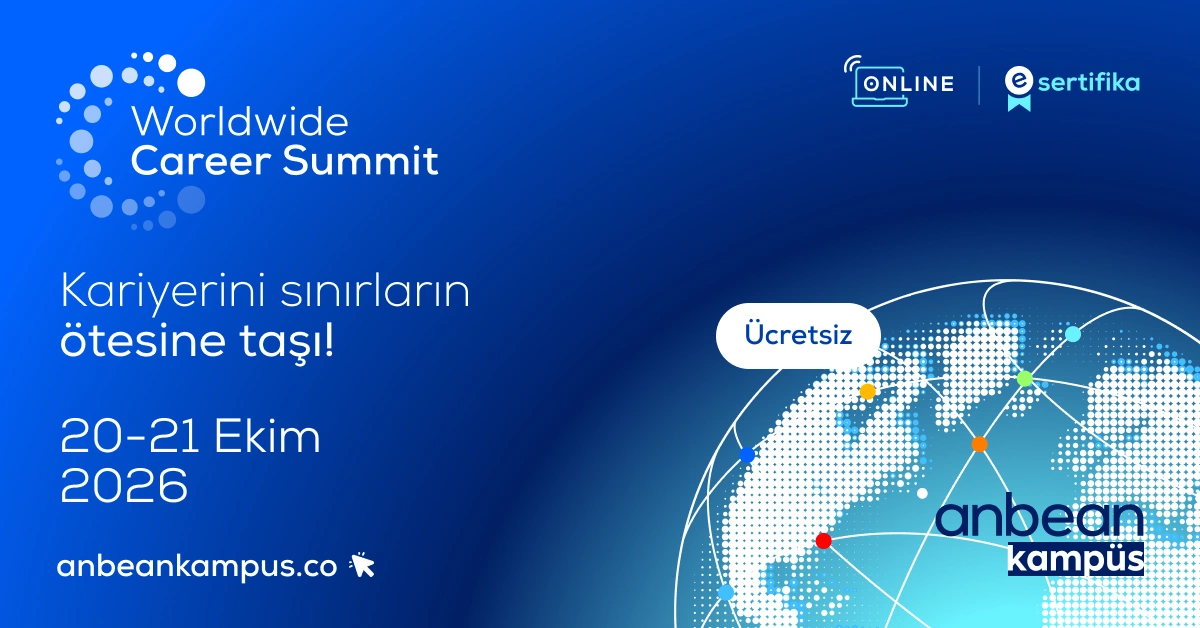 Worldwide
Career Summit

ONLINE

e sertifika

Kariyerini sınırların ötesine taşı!

Ücretsiz

20-21 Ekim
2026

anbeankampus.co

anbean
kampüs